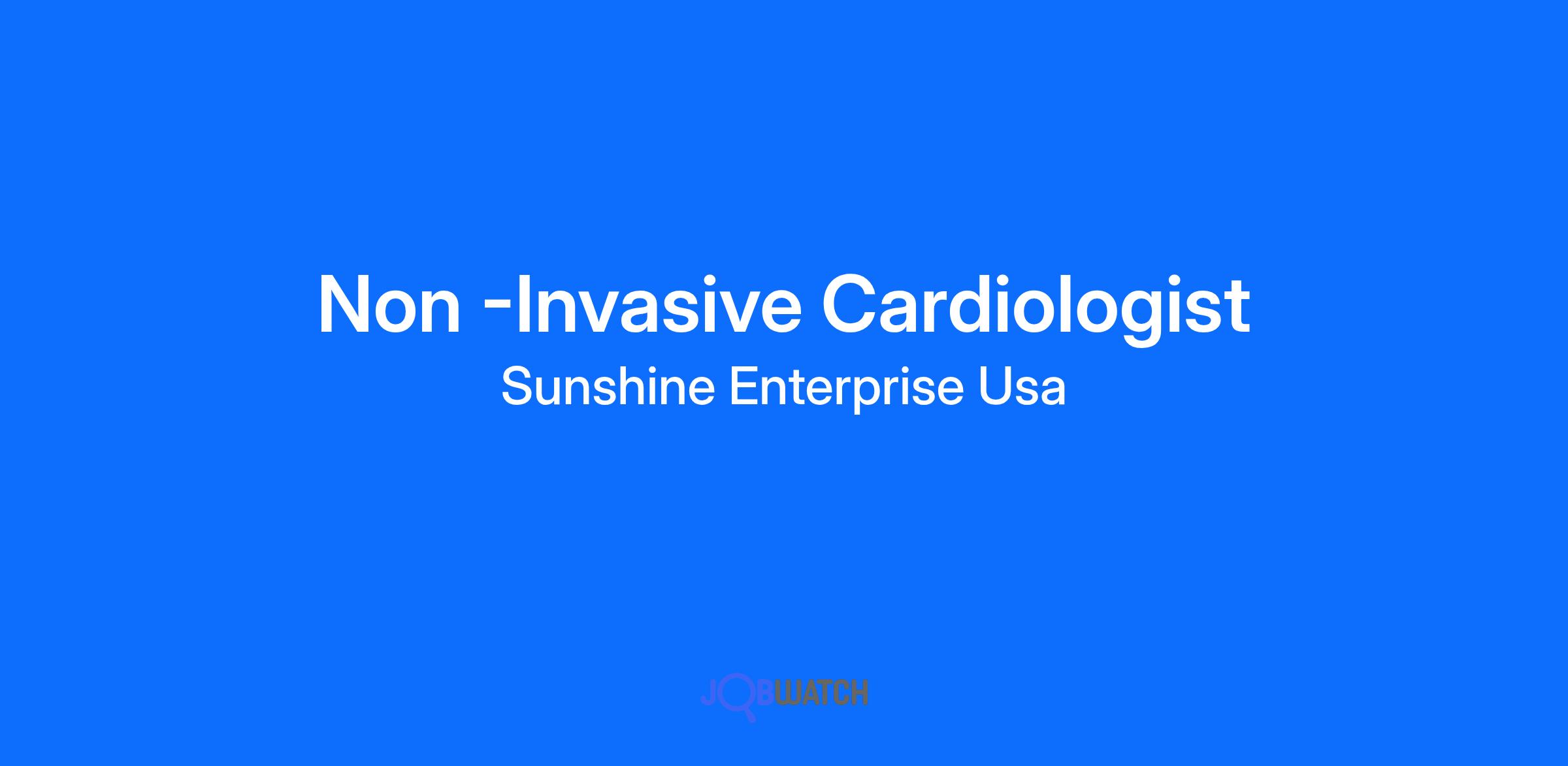 Non -Invasive Cardiologist
Sunshine Enterprise Usa

JOBWATCH